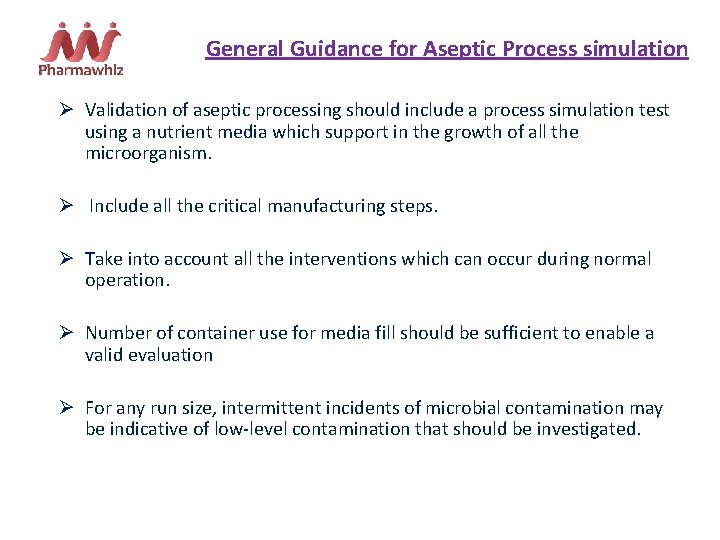 Pharmawhiz

General Guidance for Aseptic Process simulation

➢ Validation of aseptic processing should include a process simulation test using a nutrient media which support in the growth of all the microorganism.

➢ Include all the critical manufacturing steps.

➢ Take into account all the interventions which can occur during normal operation.

➢ Number of container use for media fill should be sufficient to enable a valid evaluation

➢ For any run size, intermittent incidents of microbial contamination may be indicative of low-level contamination that should be investigated.